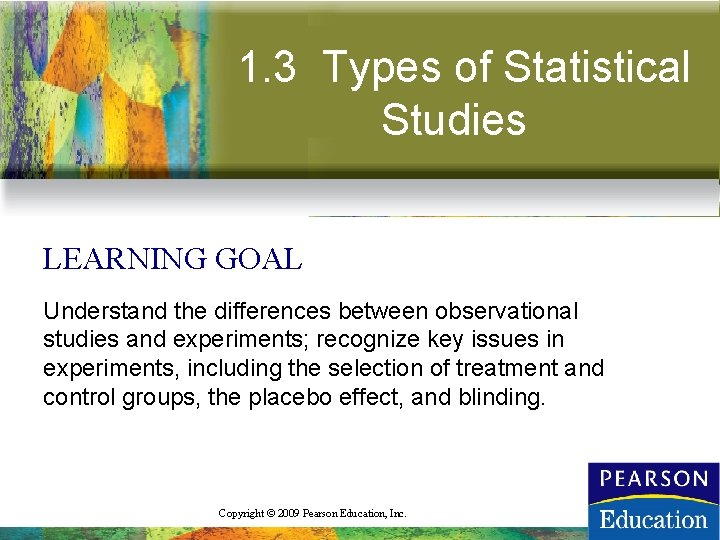 1.3 Types of Statistical Studies

LEARNING GOAL

Understand the differences between observational studies and experiments; recognize key issues in experiments, including the selection of treatment and control groups, the placebo effect, and blinding.

Copyright © 2009 Pearson Education, Inc.

PEARSON
Education